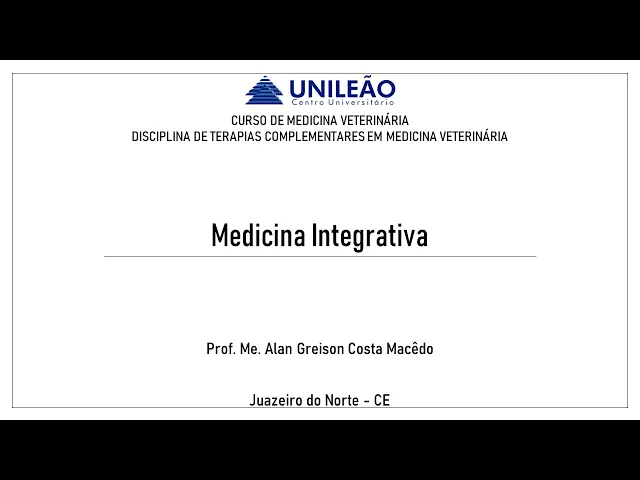 UNILEÃO
Centro Universitário

CURSO DE MEDICINA VETERINÁRIA
DISCIPLINA DE TERAPIAS COMPLEMENTARES EM MEDICINA VETERINÁRIA

Medicina Integrativa

Prof. Me. Alan Greison Costa Macêdo

Juazeiro do Norte - CE